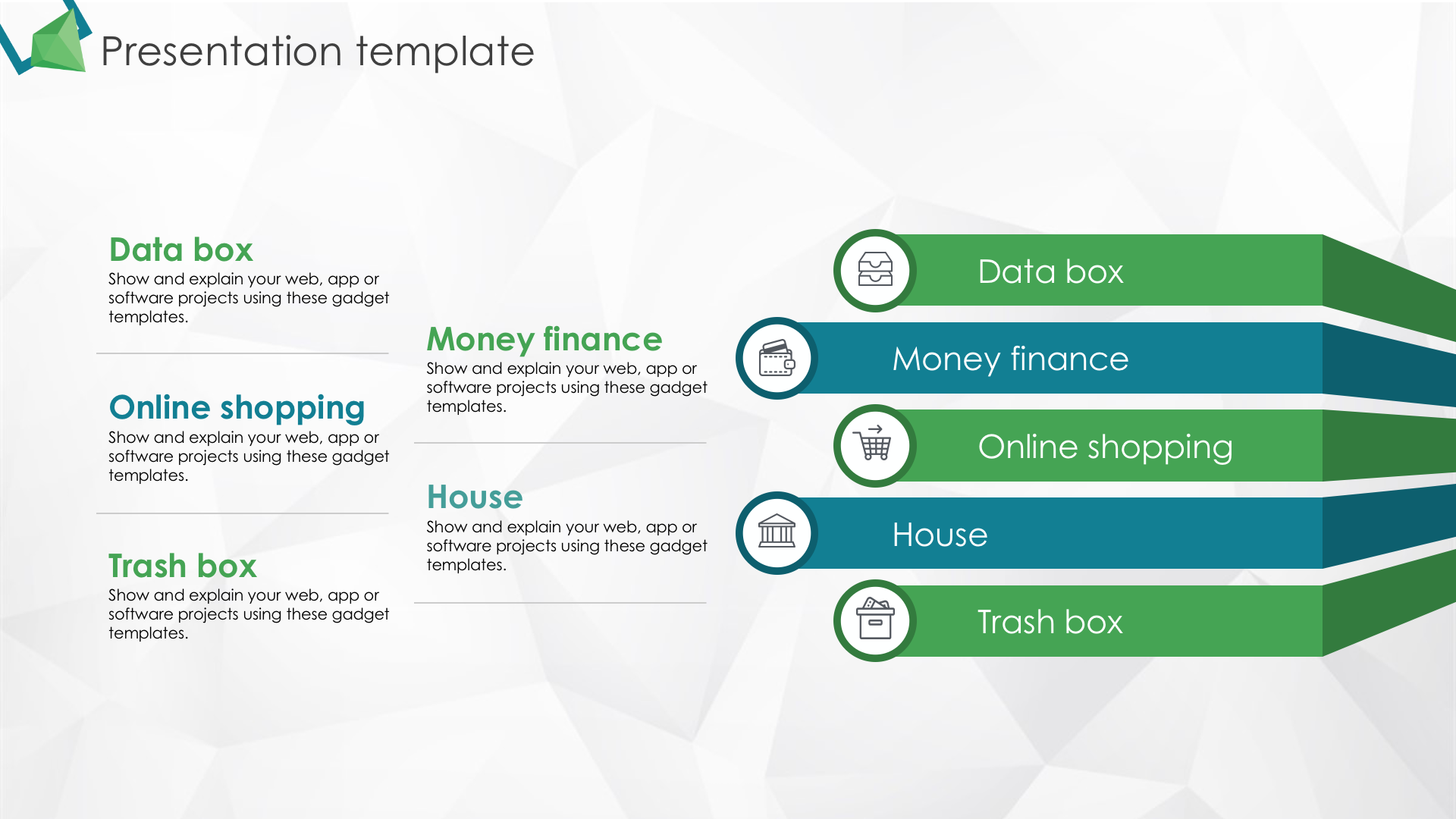 Presentation template

Data box
Show and explain your web, app or software projects using these gadget templates.

Online shopping
Show and explain your web, app or software projects using these gadget templates.

Trash box
Show and explain your web, app or software projects using these gadget templates.

Money finance
Show and explain your web, app or software projects using these gadget templates.

House
Show and explain your web, app or software projects using these gadget templates.

Data box

Money finance

Online shopping

House

Trash box